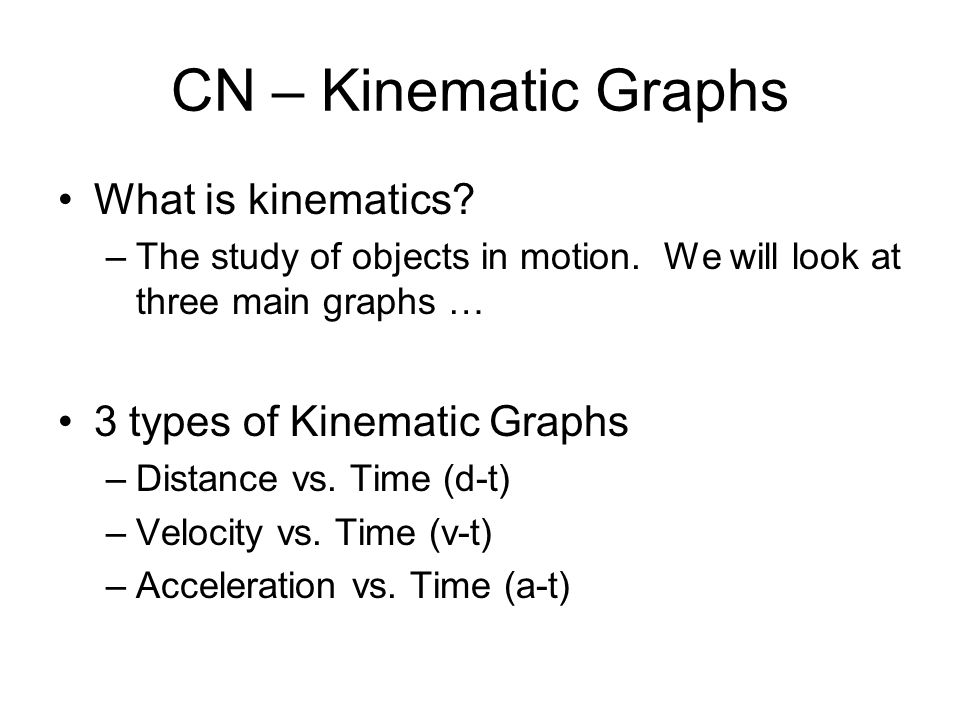 CN – Kinematic Graphs

• What is kinematics?
– The study of objects in motion. We will look at three main graphs …

• 3 types of Kinematic Graphs
– Distance vs. Time (d-t)
– Velocity vs. Time (v-t)
– Acceleration vs. Time (a-t)